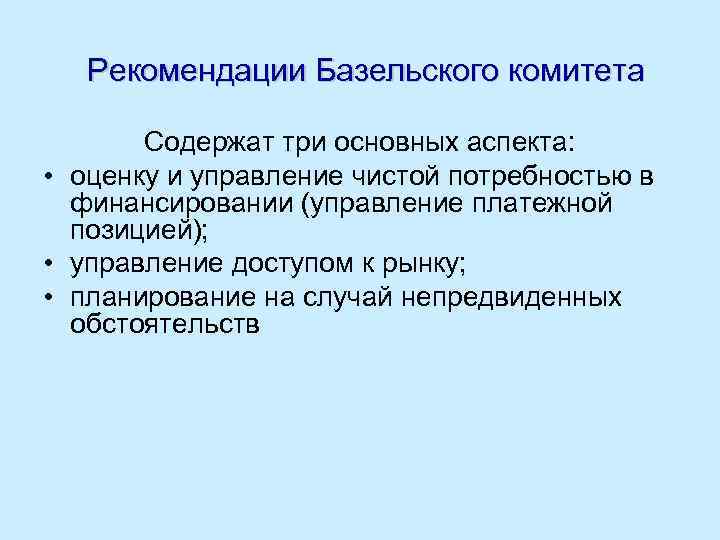 Рекомендации Базельского комитета

Содержат три основных аспекта:

• оценку и управление чистой потребностью в финансировании (управление платежной позицией);
• управление доступом к рынку;
• планирование на случай непредвиденных обстоятельств